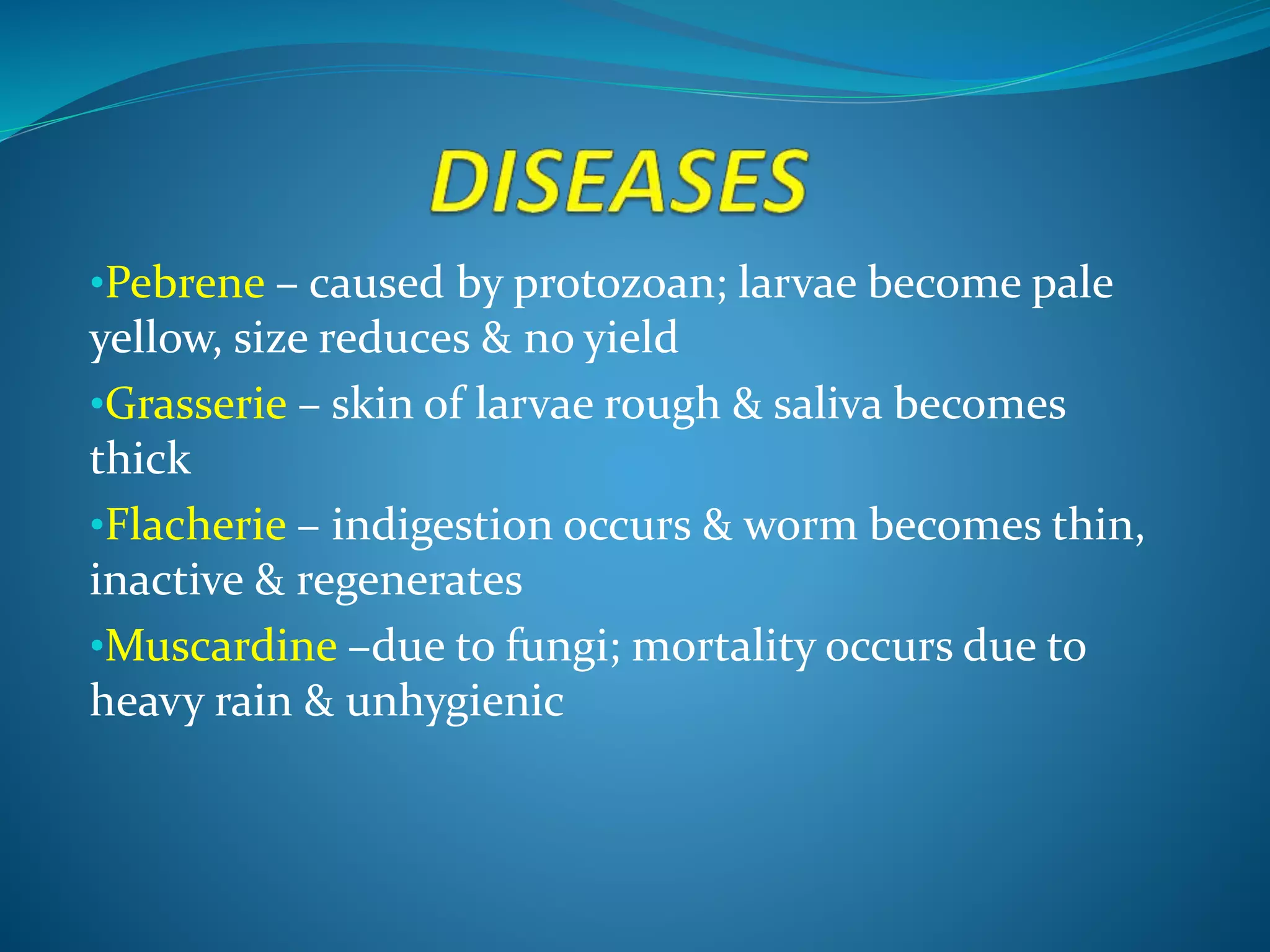 DISEASES

•Pebrene – caused by protozoan; larvae become pale yellow, size reduces & no yield

•Grasserie – skin of larvae rough & saliva becomes thick

•Flacherie – indigestion occurs & worm becomes thin, inactive & regenerates

•Muscardine –due to fungi; mortality occurs due to heavy rain & unhygienic